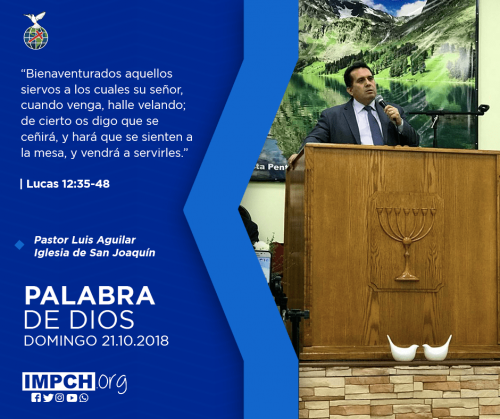 “Bienaventurados aquellos siervos a los cuales su señor, cuando venga, halle velando; de cierto os digo que se ceñirá, y hará que se sienten a la mesa, y vendrá a servirles.”

| Lucas 12:35-48

Pastor Luis Aguilar
Iglesia de San Joaquín

PALABRA
DE DIOS
DOMINGO 21.10.2018

IMPCH.org

ta Pent